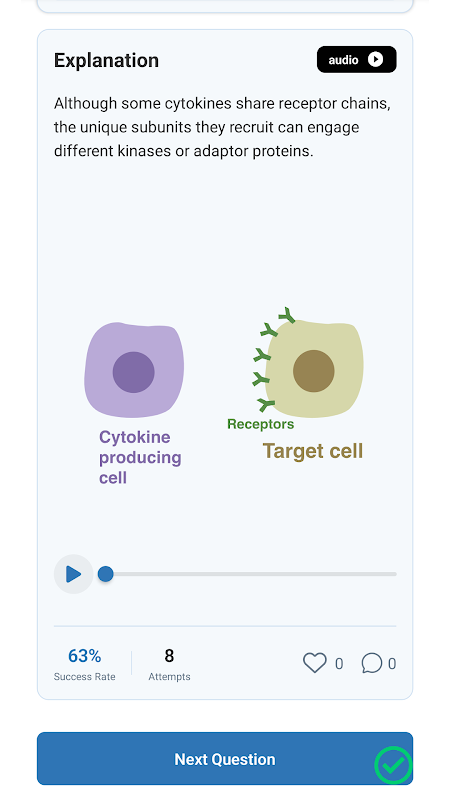 Explanation

audio

Although some cytokines share receptor chains, the unique subunits they recruit can engage different kinases or adaptor proteins.

Cytokine producing cell

Receptors

Target cell

63%
Success Rate

8
Attempts

0

0

Next Question